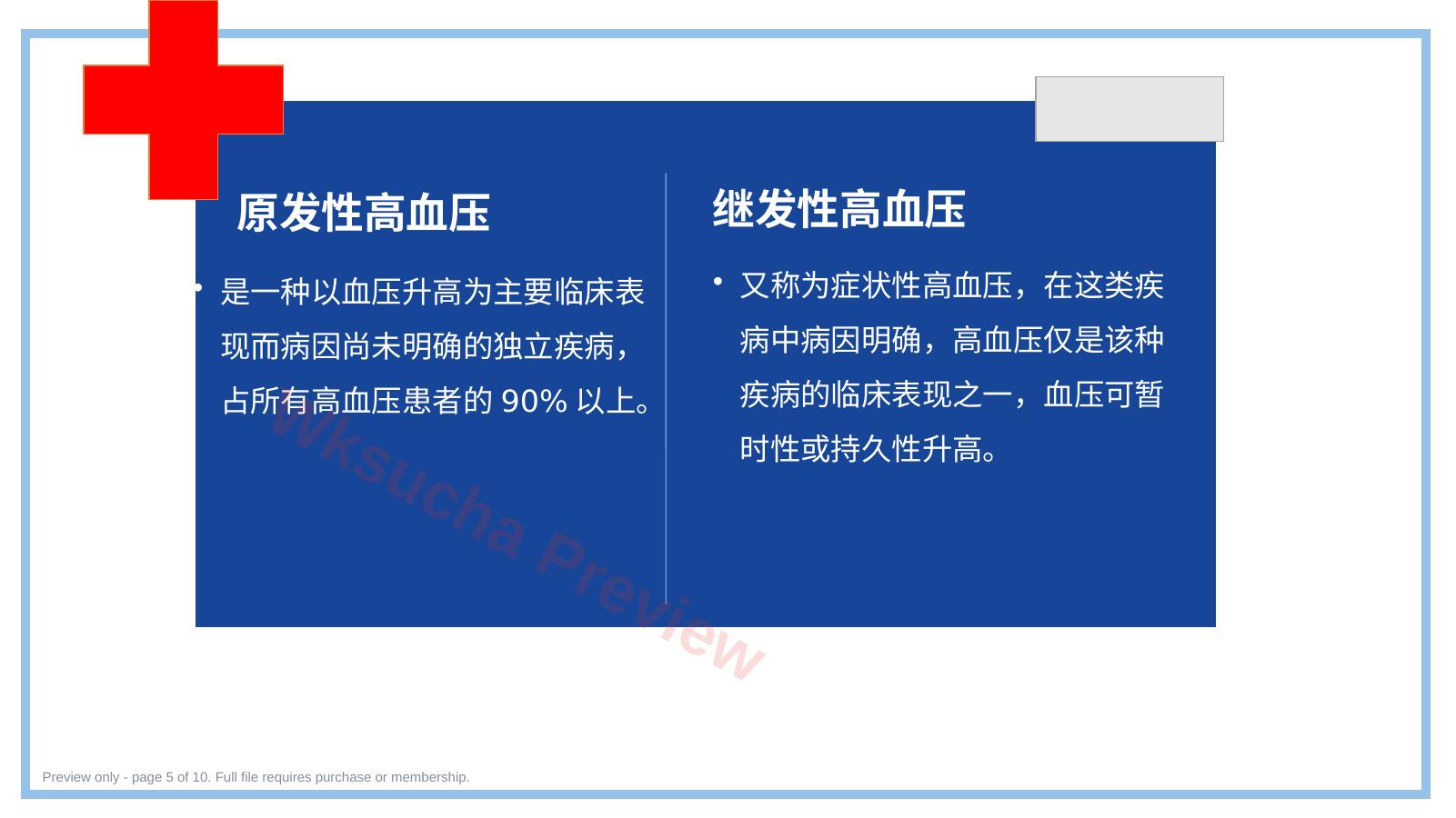 原发性高血压

• 是一种以血压升高为主要临床表现而病因尚未明确的独立疾病，占所有高血压患者的 90% 以上。

继发性高血压

• 又称为症状性高血压，在这类疾病中病因明确，高血压仅是该种疾病的临床表现之一，血压可暂时性或持久性升高。

Wksucha Preview

Preview only - page 5 of 10. Full file requires purchase or membership.